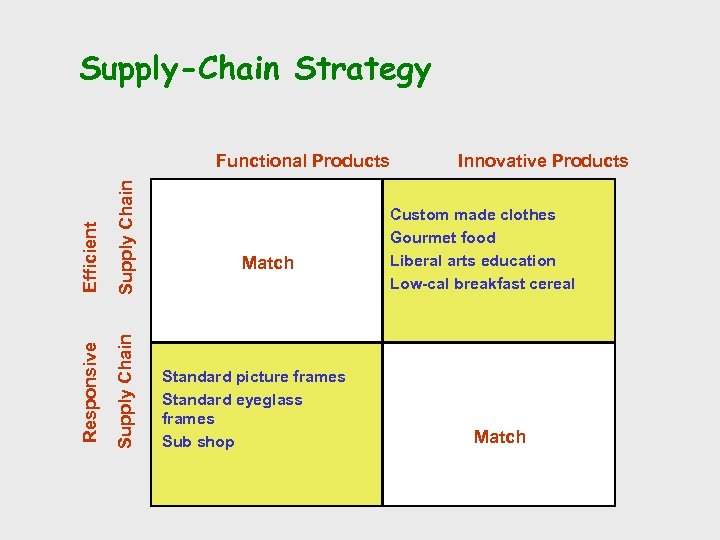 Supply-Chain Strategy

|  | Functional Products | Innovative Products |
|---|---|---|
| Efficient Supply Chain | Match | Custom made clothes<br>Gourmet food<br>Liberal arts education<br>Low-cal breakfast cereal |
| Responsive Supply Chain | Standard picture frames<br>Standard eyeglass frames<br>Sub shop | Match |